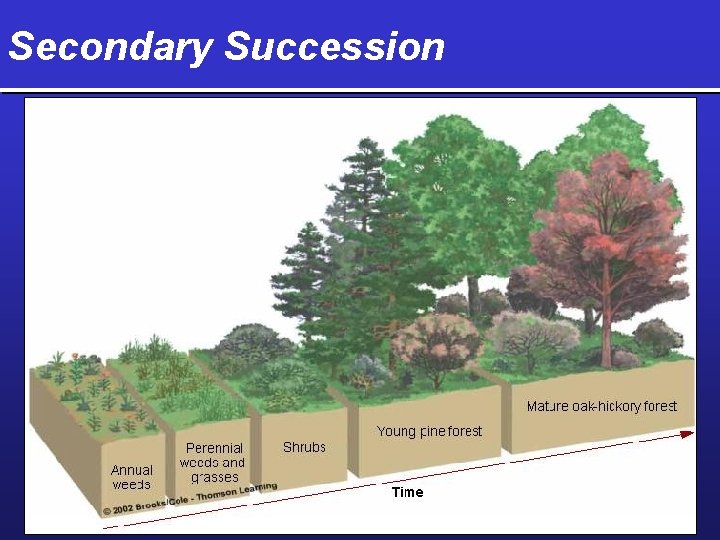 Secondary Succession

Annual weeds

Perennial weeds and grasses

Shrubs

Young pine forest

Mature oak-hickory forest

Time

© 2002 Brooks/Cole - Thomson Learning